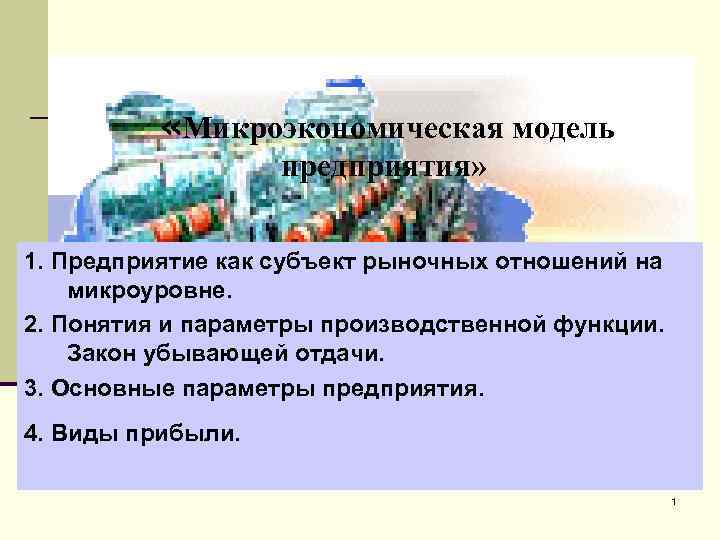 «Микроэкономическая модель предприятия»

1. Предприятие как субъект рыночных отношений на микроуровне.

2. Понятия и параметры производственной функции. Закон убывающей отдачи.

3. Основные параметры предприятия.

4. Виды прибыли.

1